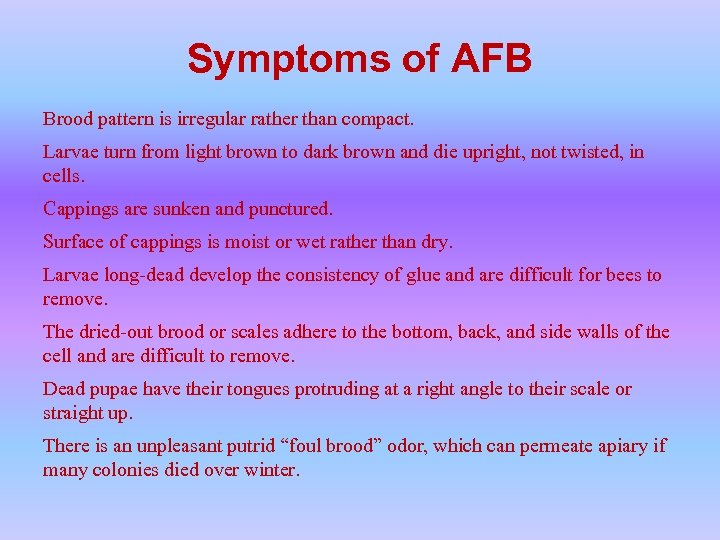 Symptoms of AFB

Brood pattern is irregular rather than compact.

Larvae turn from light brown to dark brown and die upright, not twisted, in cells.

Cappings are sunken and punctured.

Surface of cappings is moist or wet rather than dry.

Larvae long-dead develop the consistency of glue and are difficult for bees to remove.

The dried-out brood or scales adhere to the bottom, back, and side walls of the cell and are difficult to remove.

Dead pupae have their tongues protruding at a right angle to their scale or straight up.

There is an unpleasant putrid “foul brood” odor, which can permeate apiary if many colonies died over winter.